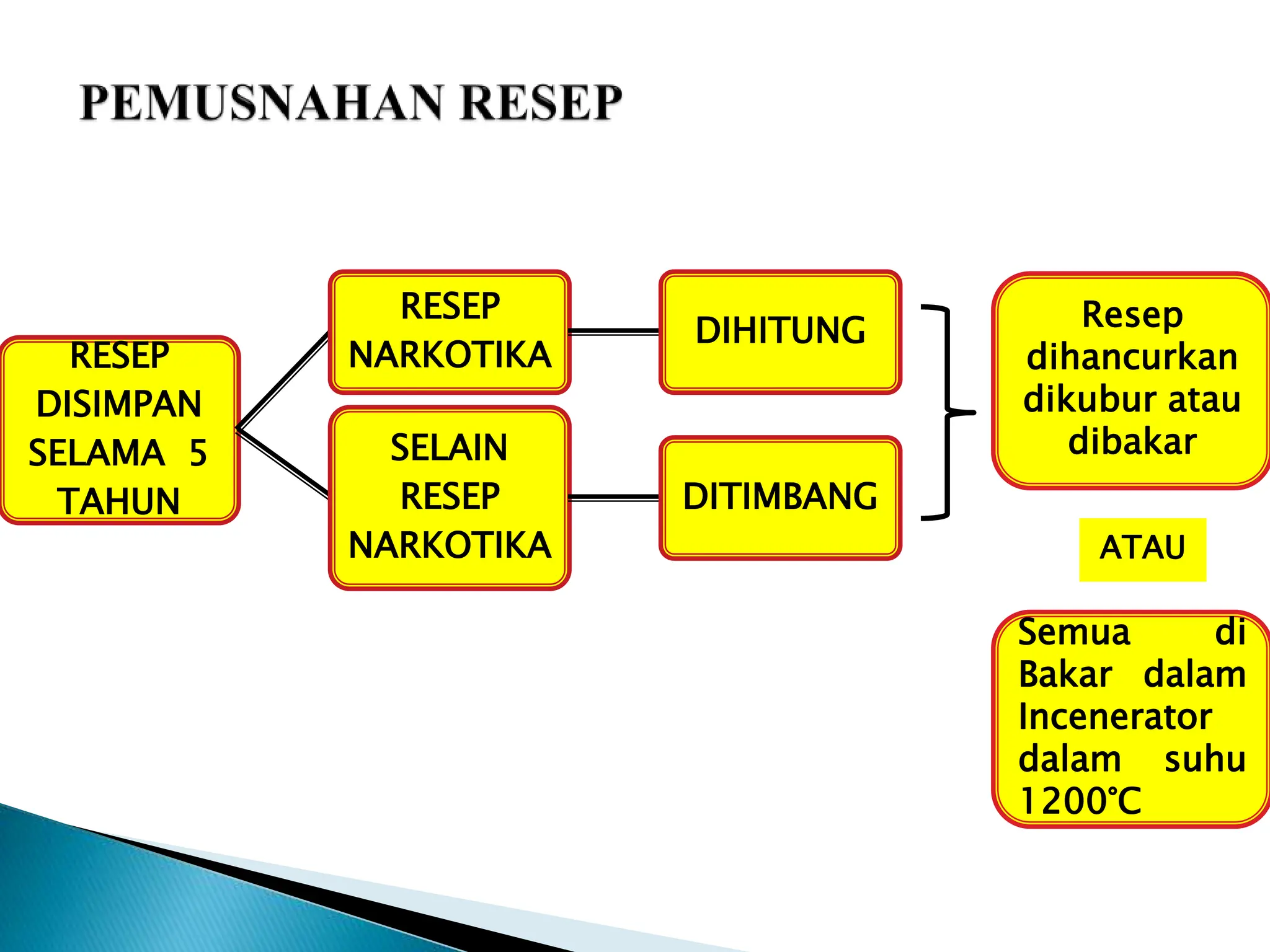 PEMUSNAHAN RESEP

RESEP DISIMPAN SELAMA 5 TAHUN

RESEP NARKOTIKA

SELAIN RESEP NARKOTIKA

DIHITUNG

DITIMBANG

Resep dihancurkan dikubur atau dibakar

ATAU

Semua di Bakar dalam Incenerator dalam suhu 1200°C